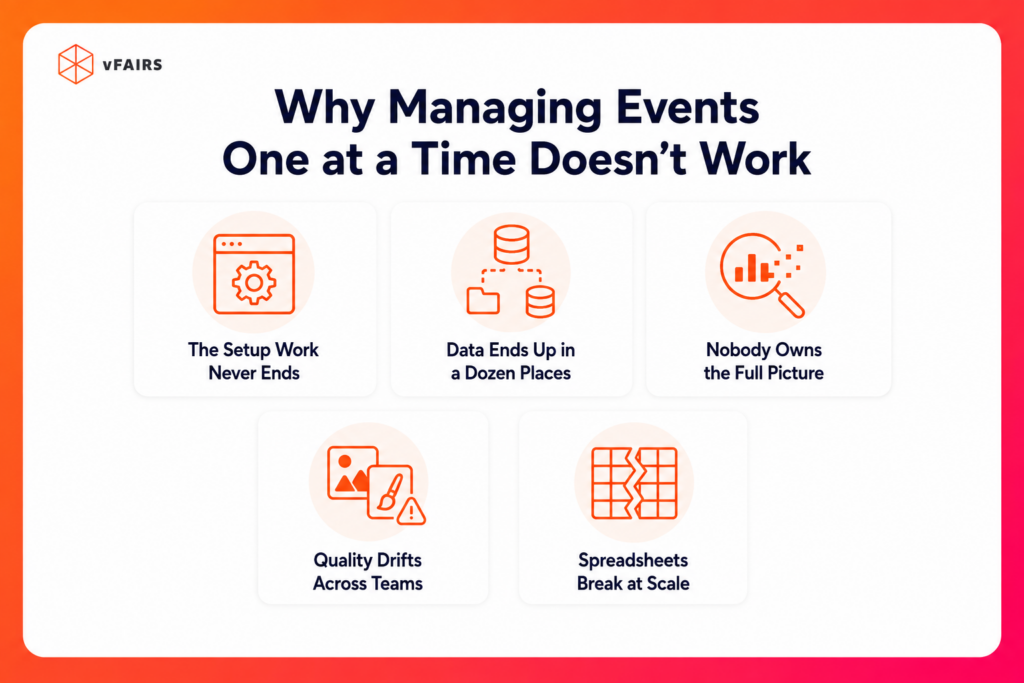 vFAIRS

Why Managing Events One at a Time Doesn't Work

The Setup Work Never Ends

Data Ends Up in a Dozen Places

Nobody Owns the Full Picture

Quality Drifts Across Teams

Spreadsheets Break at Scale